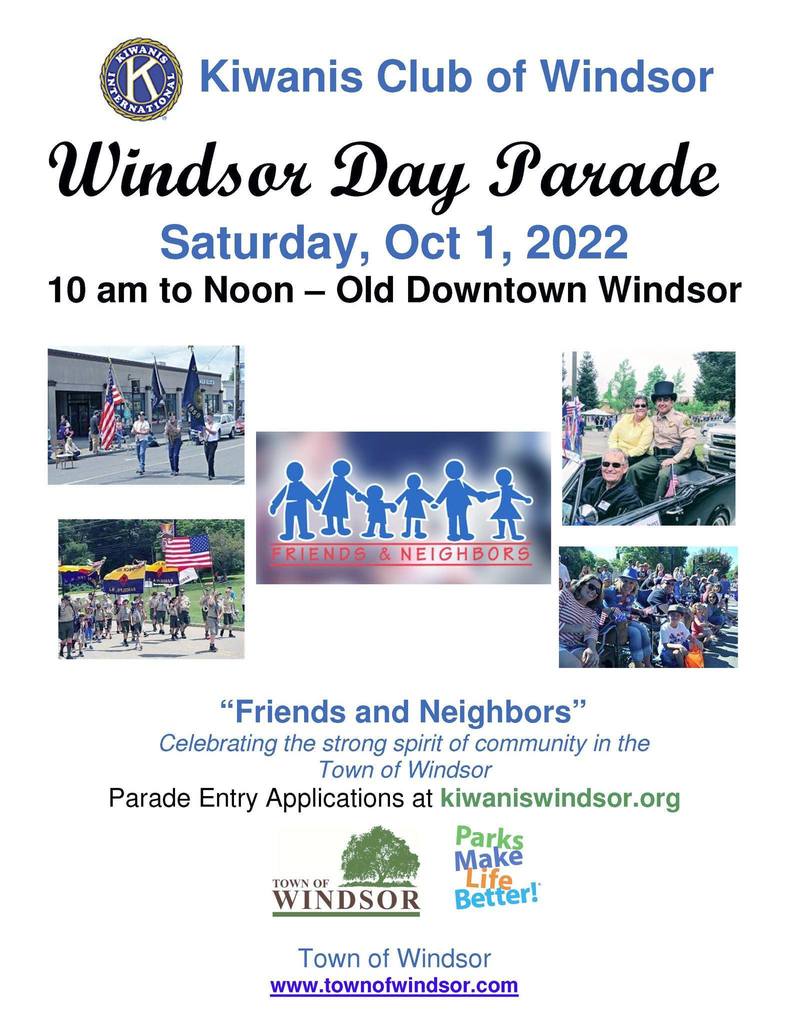 KIWANIS INTERNATIONAL

Kiwanis Club of Windsor

Windsor Day Parade

Saturday, Oct 1, 2022

10 am to Noon – Old Downtown Windsor

FRIENDS & NEIGHBORS

"Friends and Neighbors"

Celebrating the strong spirit of community in the Town of Windsor

Parade Entry Applications at kiwaniswindsor.org

TOWN OF WINDSOR

Parks Make Life Better!

Town of Windsor

www.townofwindsor.com